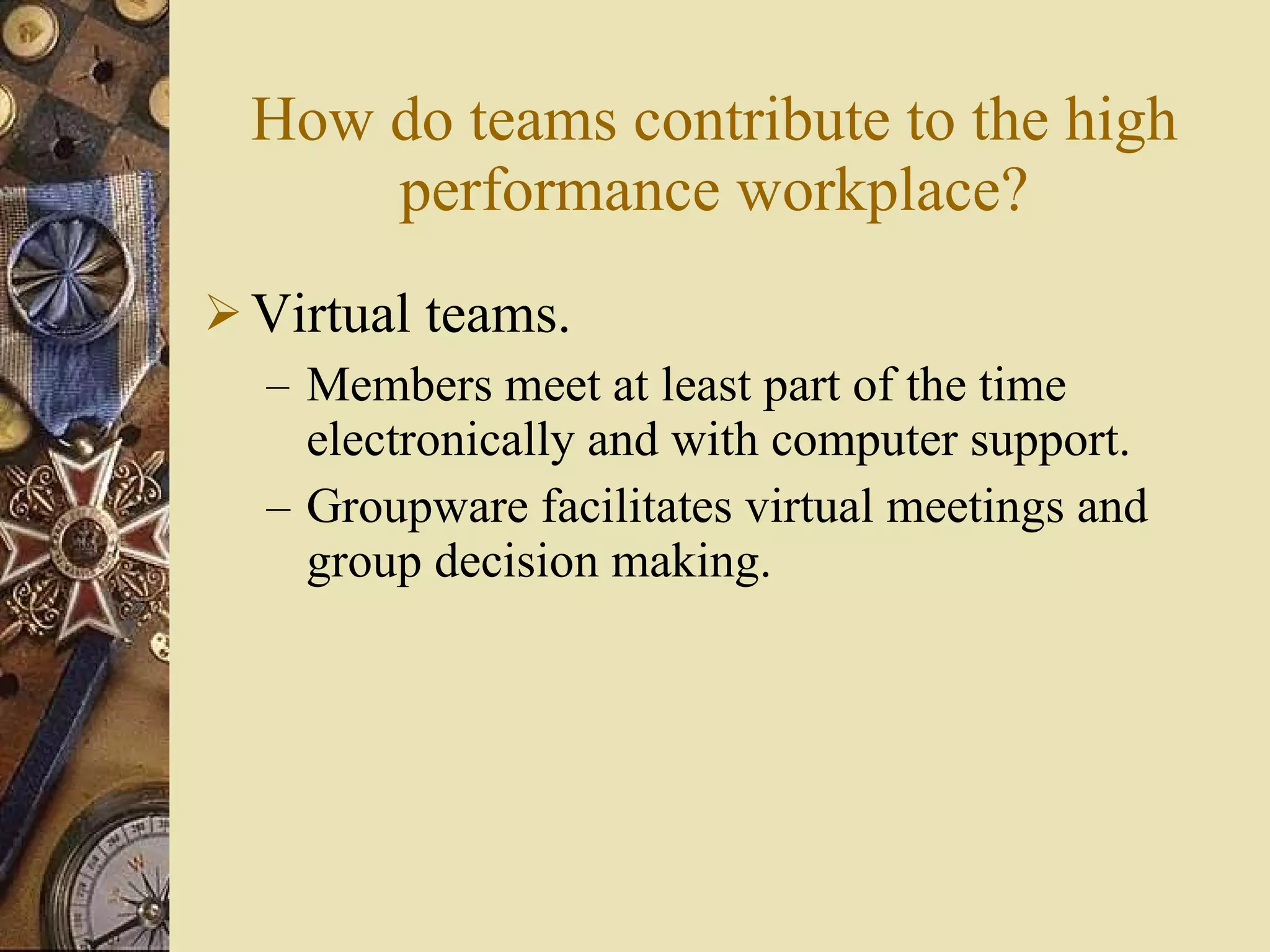 How do teams contribute to the high performance workplace?

➢ Virtual teams.

– Members meet at least part of the time electronically and with computer support.

– Groupware facilitates virtual meetings and group decision making.